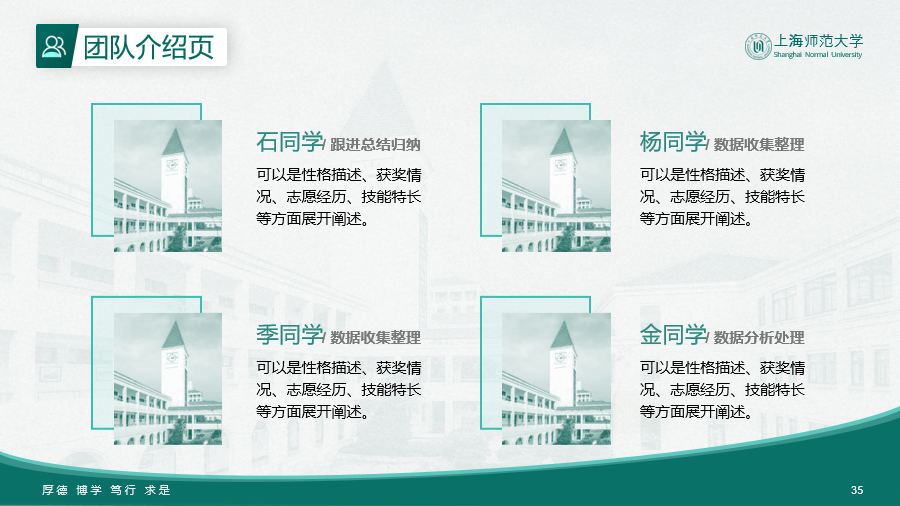 团队介绍页

上海师范大学
Shanghai Normal University

石同学/ 跟进总结归纳
可以是性格描述、获奖情况、志愿经历、技能特长等方面展开阐述。

杨同学/ 数据收集整理
可以是性格描述、获奖情况、志愿经历、技能特长等方面展开阐述。

季同学/ 数据收集整理
可以是性格描述、获奖情况、志愿经历、技能特长等方面展开阐述。

金同学/ 数据分析处理
可以是性格描述、获奖情况、志愿经历、技能特长等方面展开阐述。

厚德 博学 笃行 求是

35